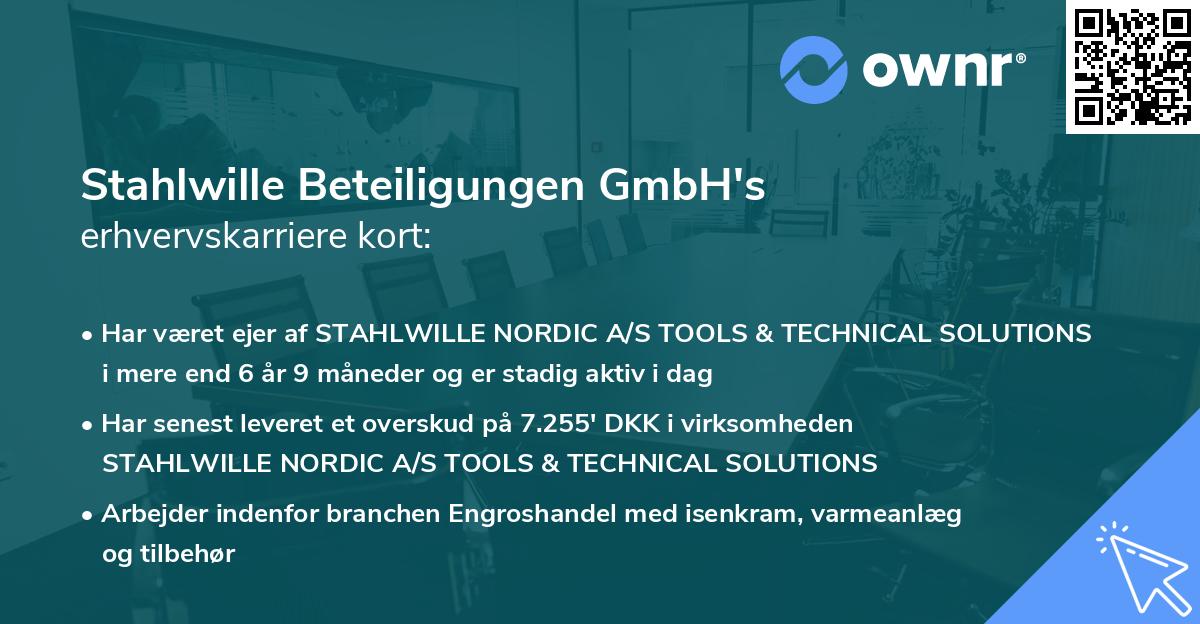 ownr®

Stahlwille Beteiligungen GmbH's
erhvervskarriere kort:

• Har været ejer af STAHLWILLE NORDIC A/S TOOLS & TECHNICAL SOLUTIONS i mere end 6 år 9 måneder og er stadig aktiv i dag

• Har senest leveret et overskud på 7.255' DKK i virksomheden STAHLWILLE NORDIC A/S TOOLS & TECHNICAL SOLUTIONS

• Arbejder indenfor branchen Engroshandel med isenkram, varmeanlæg og tilbehør